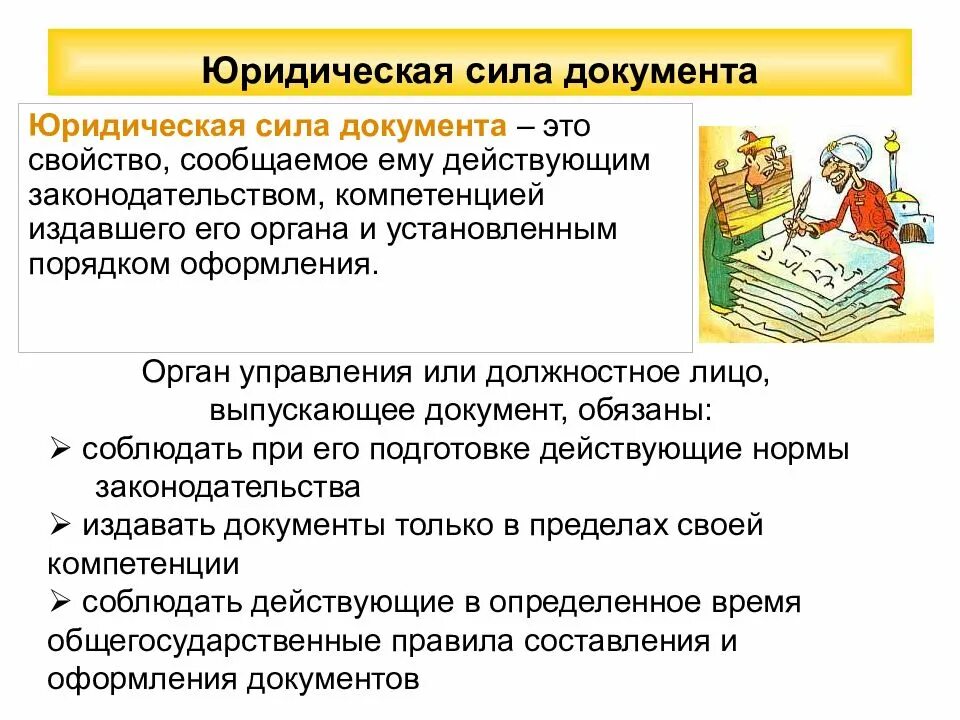 Юридическая сила документа

Юридическая сила документа – это свойство, сообщаемое ему действующим законодательством, компетенцией издавшего его органа и установленным порядком оформления.

Орган управления или должностное лицо, выпускающее документ, обязаны:

➢ соблюдать при его подготовке действующие нормы законодательства

➢ издавать документы только в пределах своей компетенции

➢ соблюдать действующие в определенное время общегосударственные правила составления и оформления документов